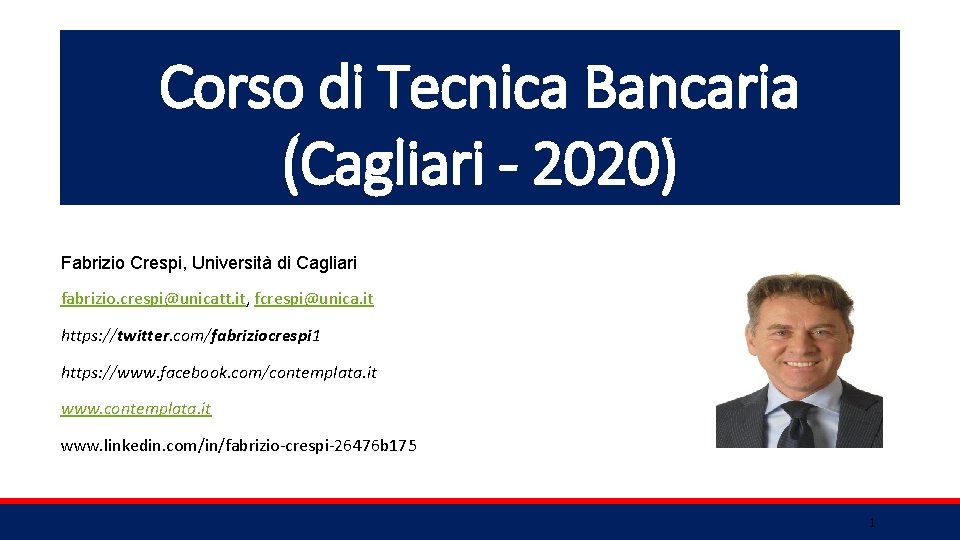 Corso di Tecnica Bancaria (Cagliari - 2020)

Fabrizio Crespi, Università di Cagliari

fabrizio.crespi@unicatt.it, fcrespi@unica.it

https://twitter.com/fabriziocrespi1

https://www.facebook.com/contemplata.it

www.contemplata.it

www.linkedin.com/in/fabrizio-crespi-26476b175

1